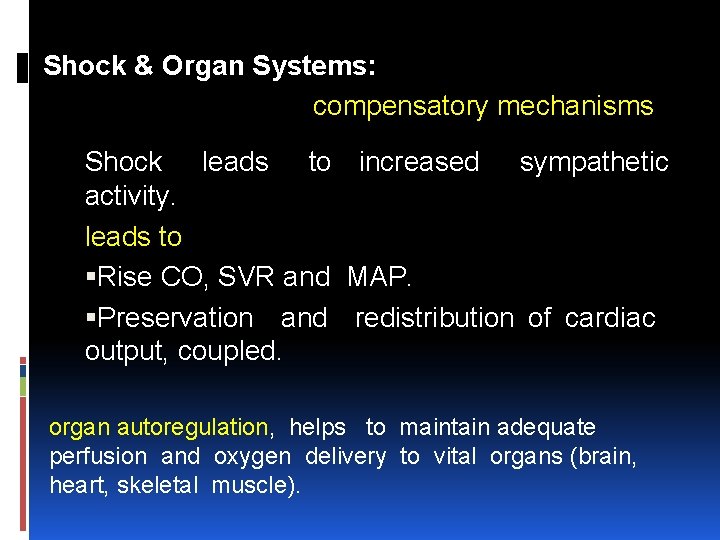 Shock & Organ Systems:

compensatory mechanisms

Shock leads to increased sympathetic activity.

leads to

▪Rise CO, SVR and MAP.

▪Preservation and redistribution of cardiac output, coupled.

organ autoregulation, helps to maintain adequate perfusion and oxygen delivery to vital organs (brain, heart, skeletal muscle).